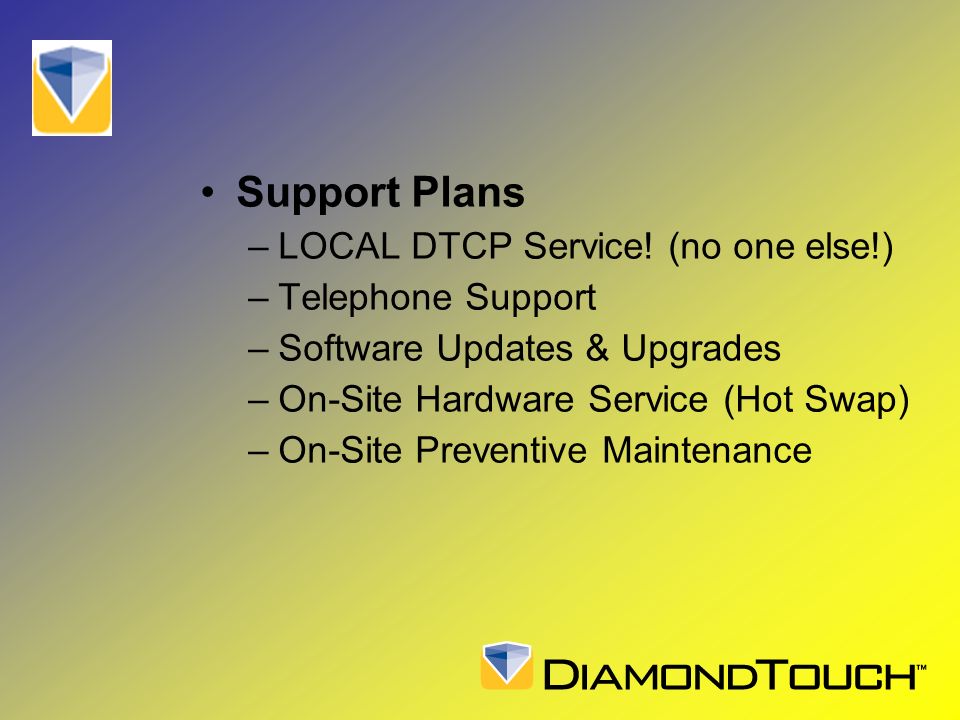 • Support Plans
– LOCAL DTCP Service! (no one else!)
– Telephone Support
– Software Updates & Upgrades
– On-Site Hardware Service (Hot Swap)
– On-Site Preventive Maintenance

DIAMONDTOUCH™